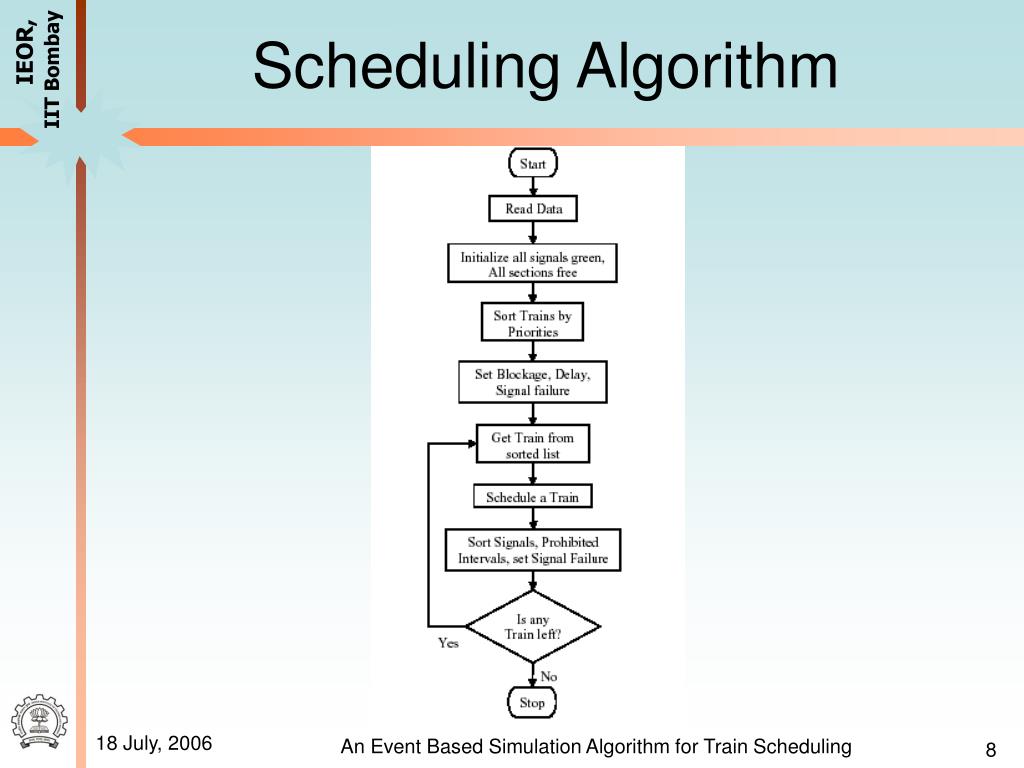 IEOR, IIT Bombay

Scheduling Algorithm

Start

Read Data

Initialize all signals green, All sections free

Sort Trains by Priorities

Set Blockage, Delay, Signal failure

Get Train from sorted list

Schedule a Train

Sort Signals, Prohibited Intervals, set Signal Failure

Is any Train left?

Yes

No

Stop

18 July, 2006

An Event Based Simulation Algorithm for Train Scheduling

8